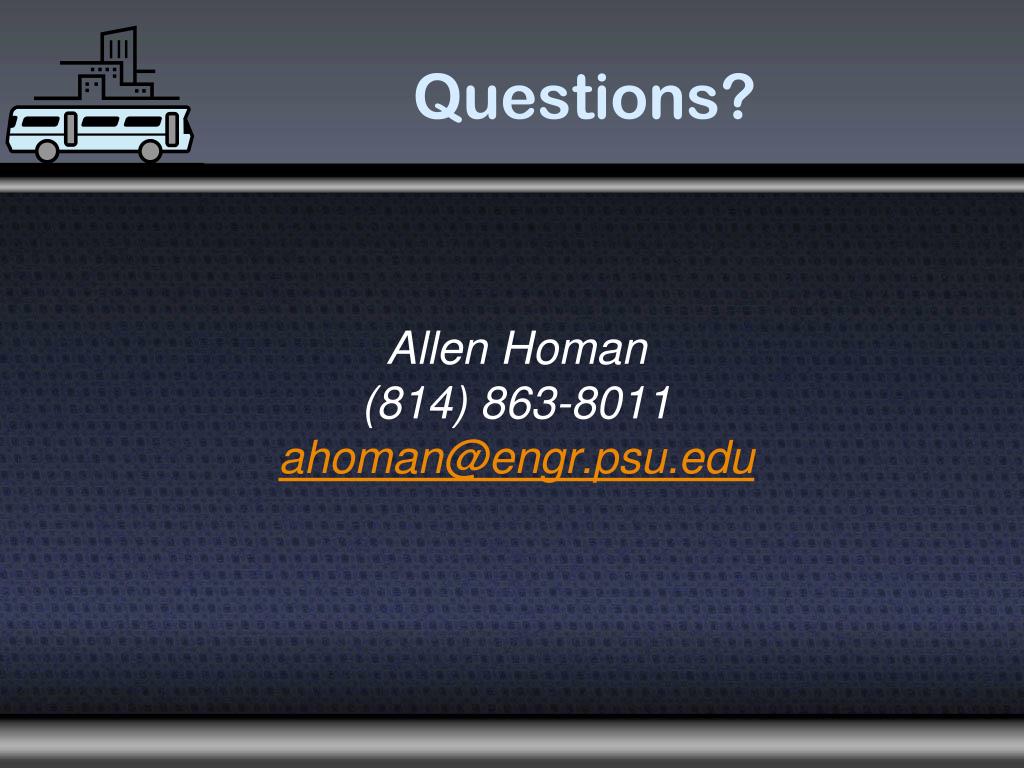 Questions?

Allen Homan
(814) 863-8011
ahoman@engr.psu.edu